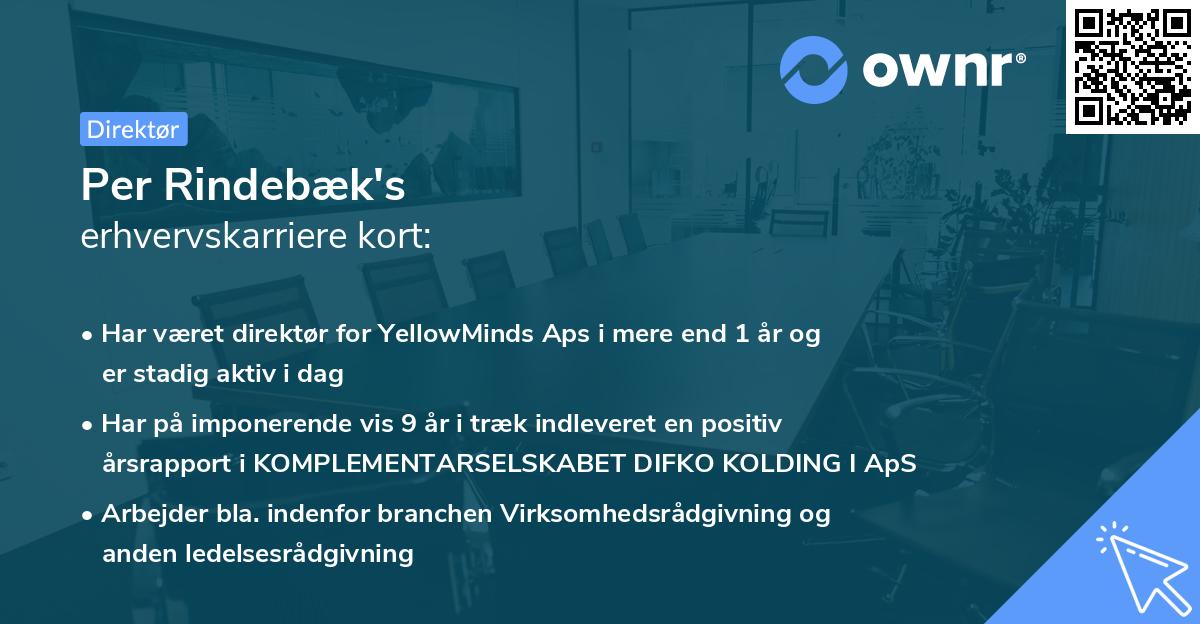 ownr®

Direktør

Per Rindebæk's
erhvervskarriere kort:

• Har været direktør for YellowMinds Aps i mere end 1 år og er stadig aktiv i dag

• Har på imponerende vis 9 år i træk indleveret en positiv årsrapport i KOMPLEMENTARSELSKABET DIFKO KOLDING I ApS

• Arbejder bla. indenfor branchen Virksomhedsrådgivning og anden ledelsesrådgivning